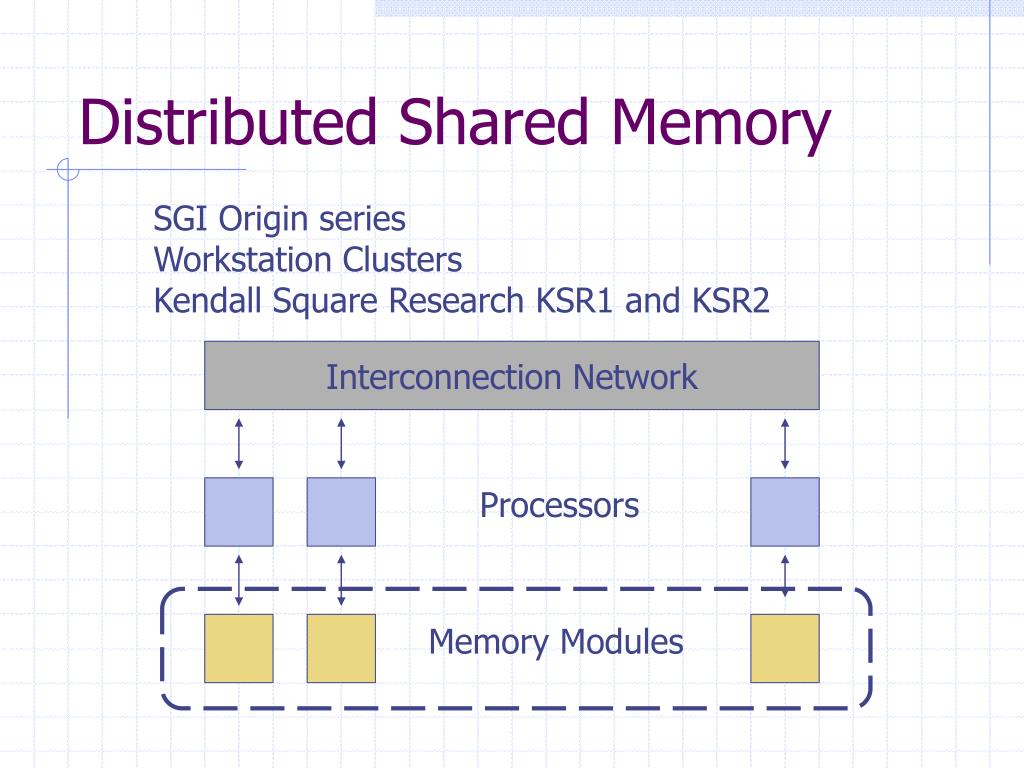 Distributed Shared Memory

SGI Origin series
Workstation Clusters
Kendall Square Research KSR1 and KSR2

Interconnection Network

Processors

Memory Modules